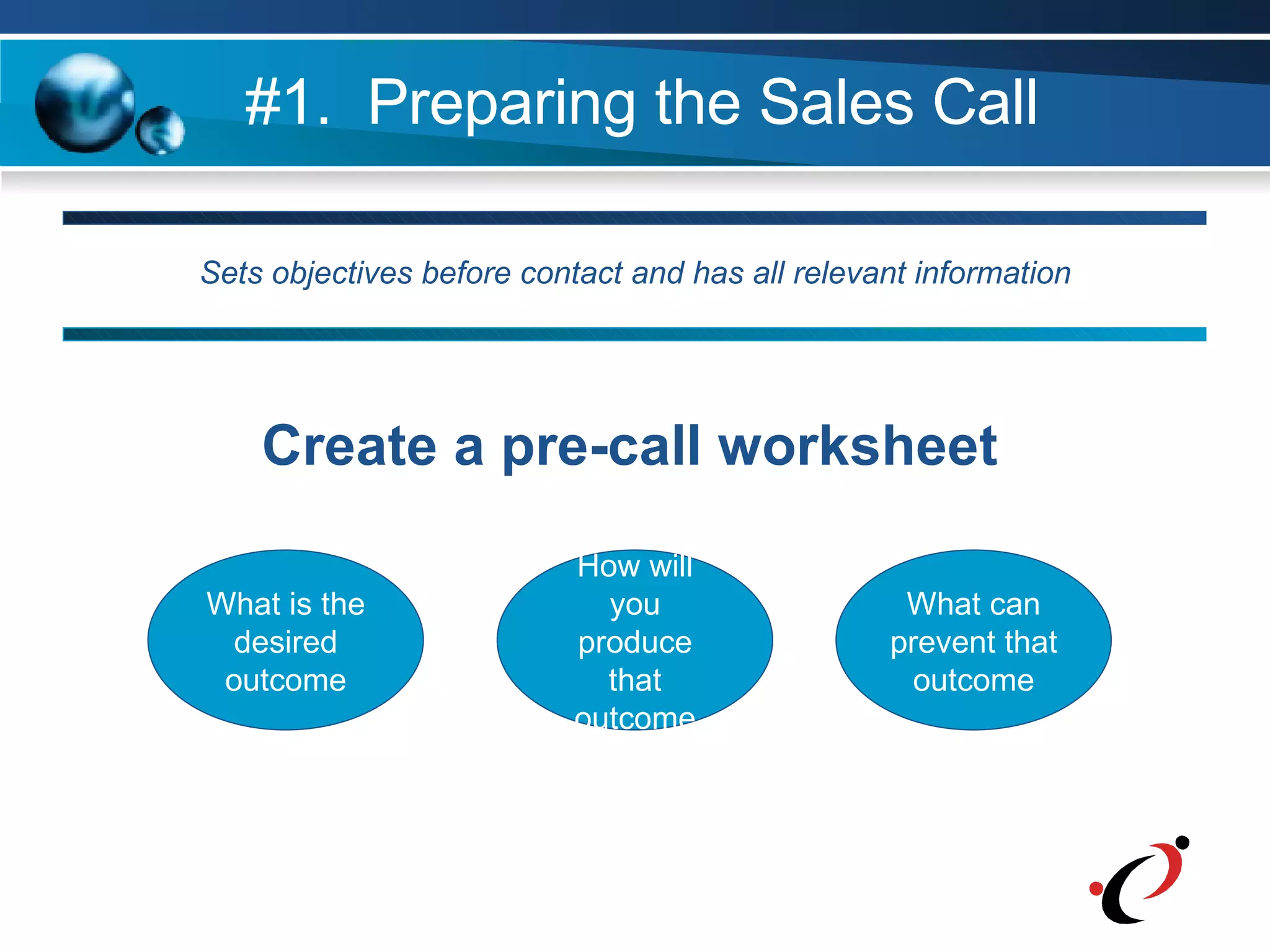 #1. Preparing the Sales Call

Sets objectives before contact and has all relevant information

Create a pre-call worksheet

What is the desired outcome

How will you produce that outcome

What can prevent that outcome